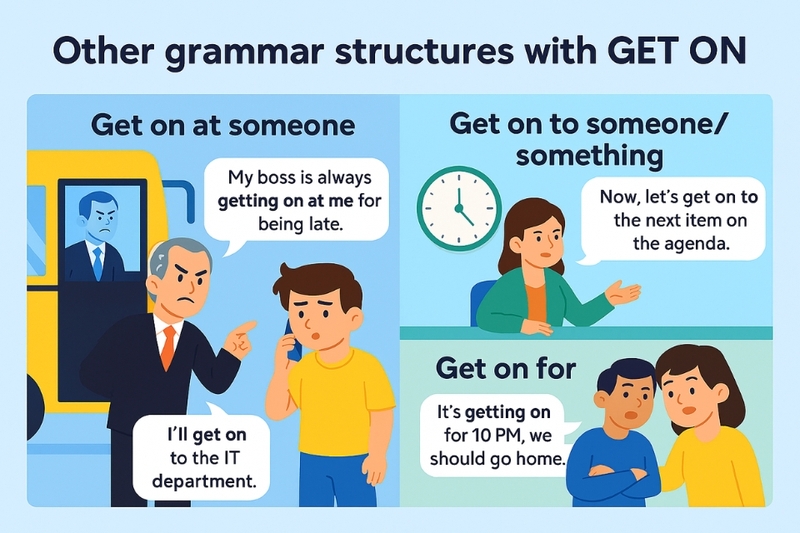 Other grammar structures with GET ON

Get on at someone

My boss is always getting on at me for being late.

I'll get on to the IT department.

Get on to someone/ something

Now, let's get on to the next item on the agenda.

Get on for

It's getting on for 10 PM, we should go home.